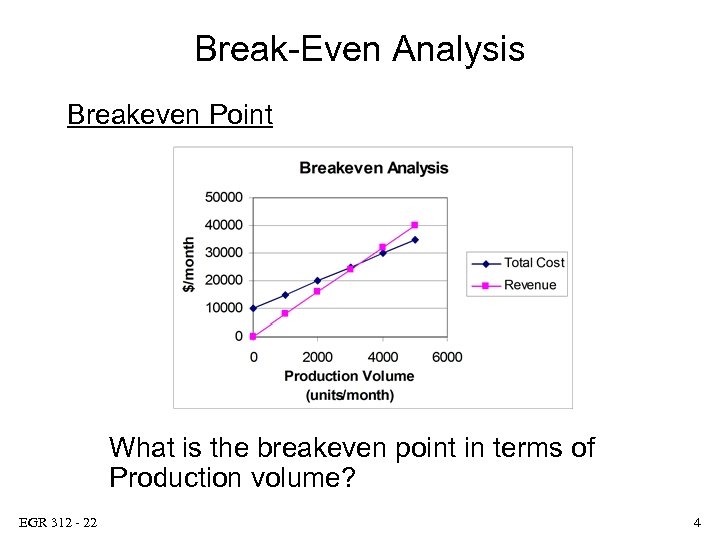 Break-Even Analysis

Breakeven Point

Breakeven Analysis

50000
40000
30000
20000
10000
0

$/month

0 2000 4000 6000

Production Volume (units/month)

Total Cost
Revenue

What is the breakeven point in terms of Production volume?

EGR 312 - 22

4